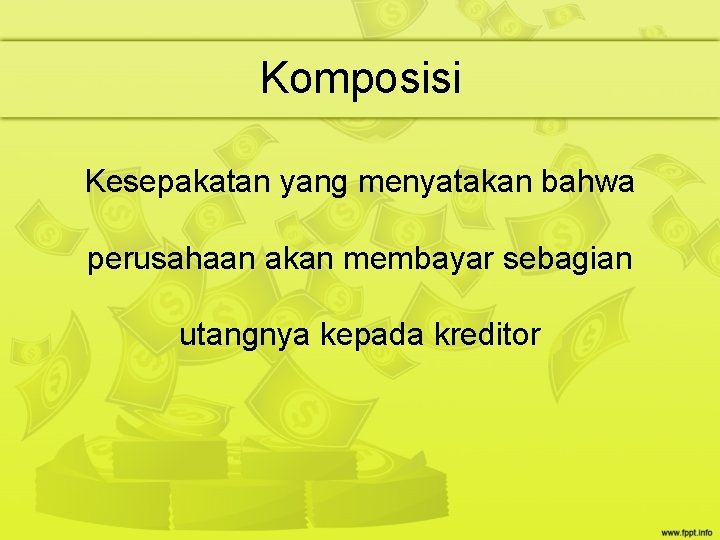 Komposisi

Kesepakatan yang menyatakan bahwa perusahaan akan membayar sebagian utangnya kepada kreditor

www.fppt.info